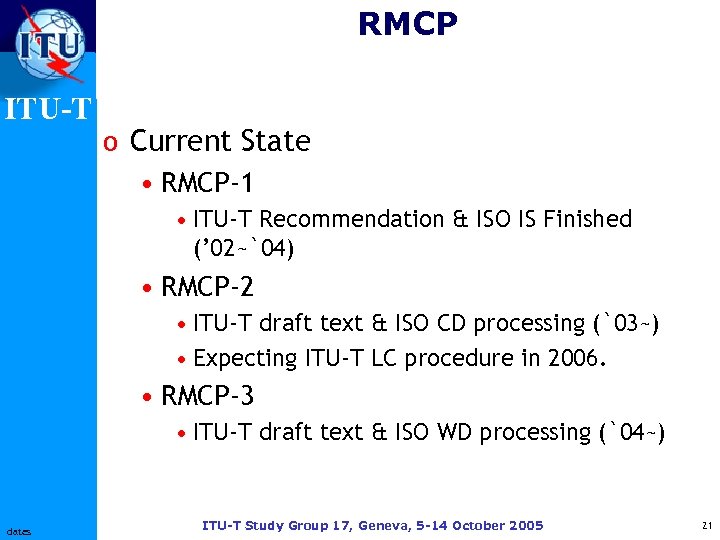 ITU

ITU-T

RMCP

o Current State

• RMCP-1

• ITU-T Recommendation & ISO IS Finished ('02~`04)

• RMCP-2

• ITU-T draft text & ISO CD processing (`03~)

• Expecting ITU-T LC procedure in 2006.

• RMCP-3

• ITU-T draft text & ISO WD processing (`04~)

dates

ITU-T Study Group 17, Geneva, 5-14 October 2005

21